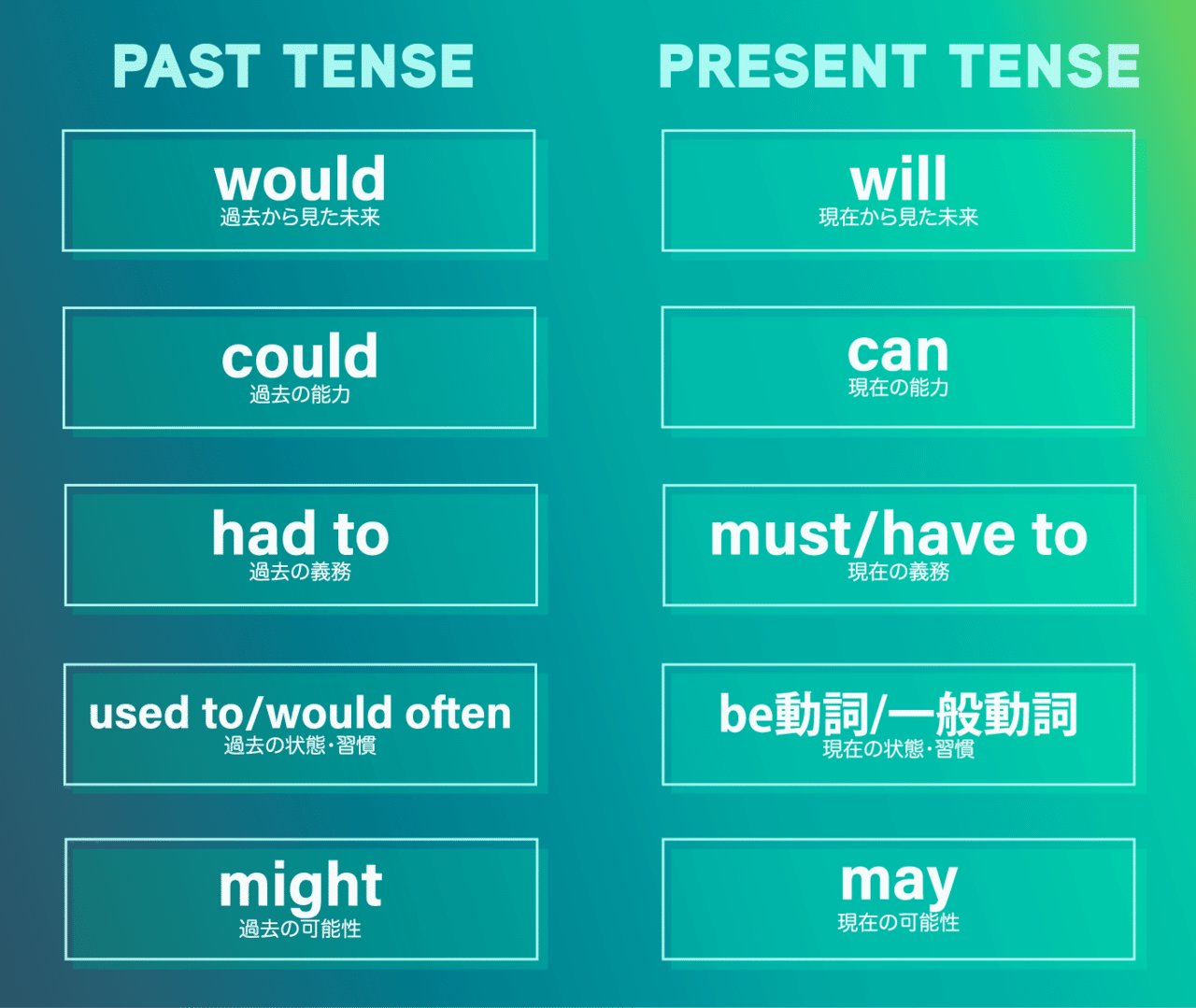 PAST TENSE

would
過去から見た未来

could
過去の能力

had to
過去の義務

used to/would often
過去の状態・習慣

might
過去の可能性

PRESENT TENSE

will
現在から見た未来

can
現在の能力

must/have to
現在の義務

be動詞/一般動詞
現在の状態・習慣

may
現在の可能性